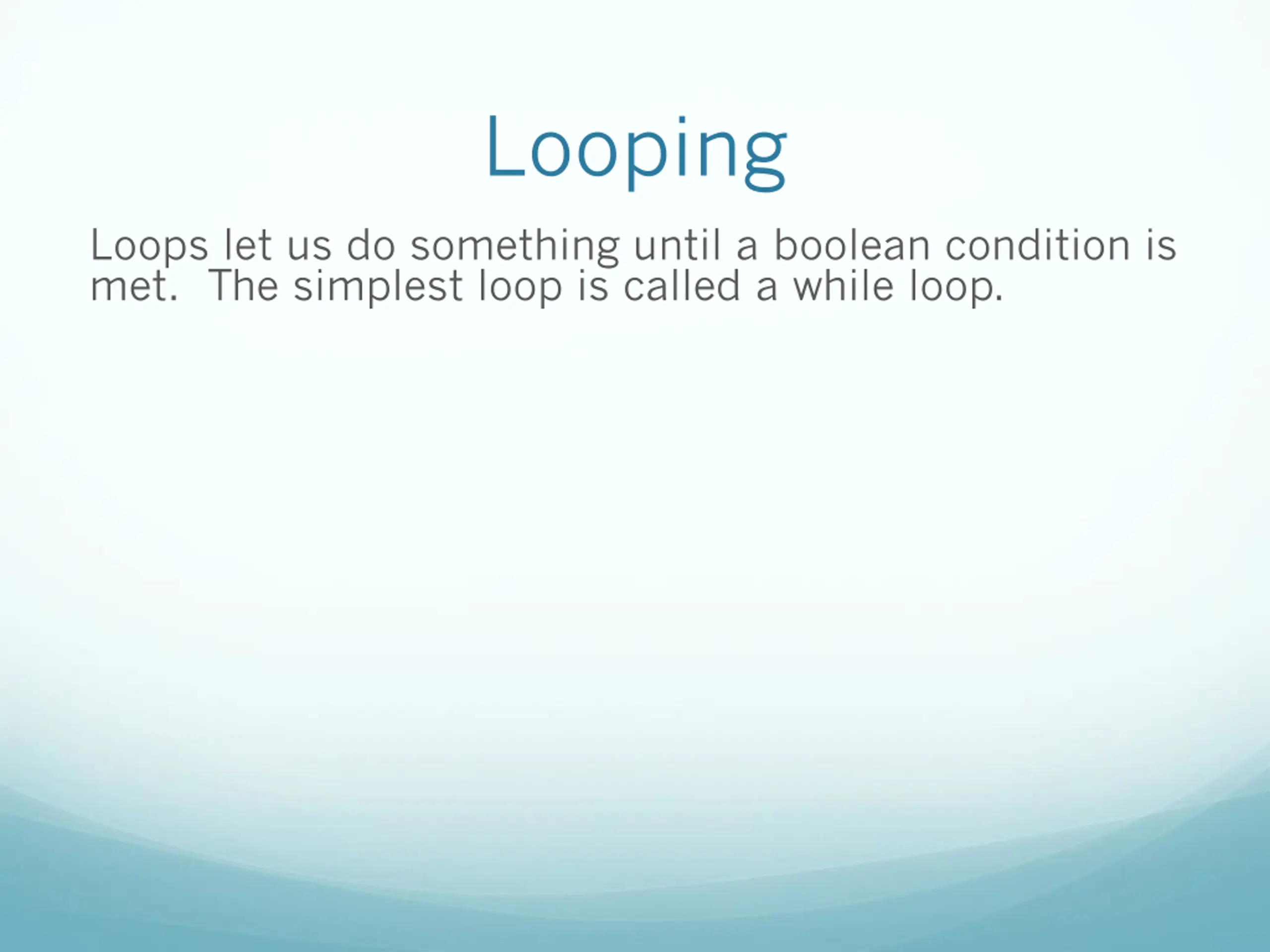 Looping

Loops let us do something until a boolean condition is met. The simplest loop is called a while loop.